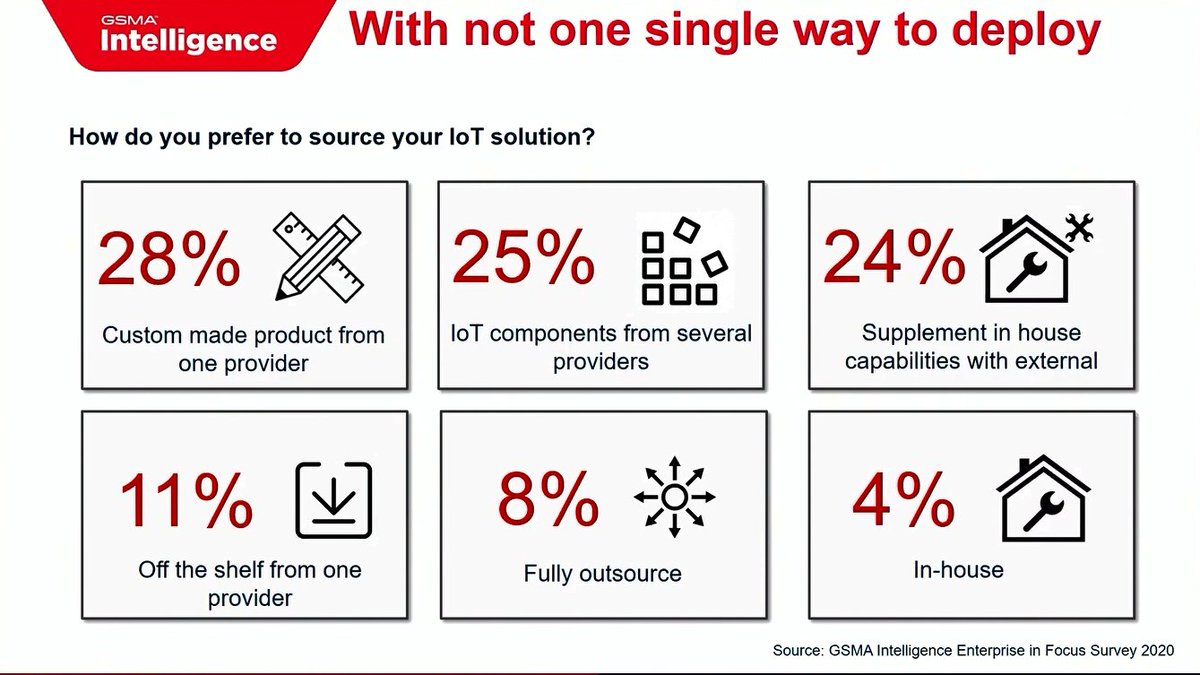 GSMA Intelligence

With not one single way to deploy

How do you prefer to source your IoT solution?

28%
Custom made product from one provider

25%
IoT components from several providers

24%
Supplement in house capabilities with external

11%
Off the shelf from one provider

8%
Fully outsource

4%
In-house

Source: GSMA Intelligence Enterprise in Focus Survey 2020